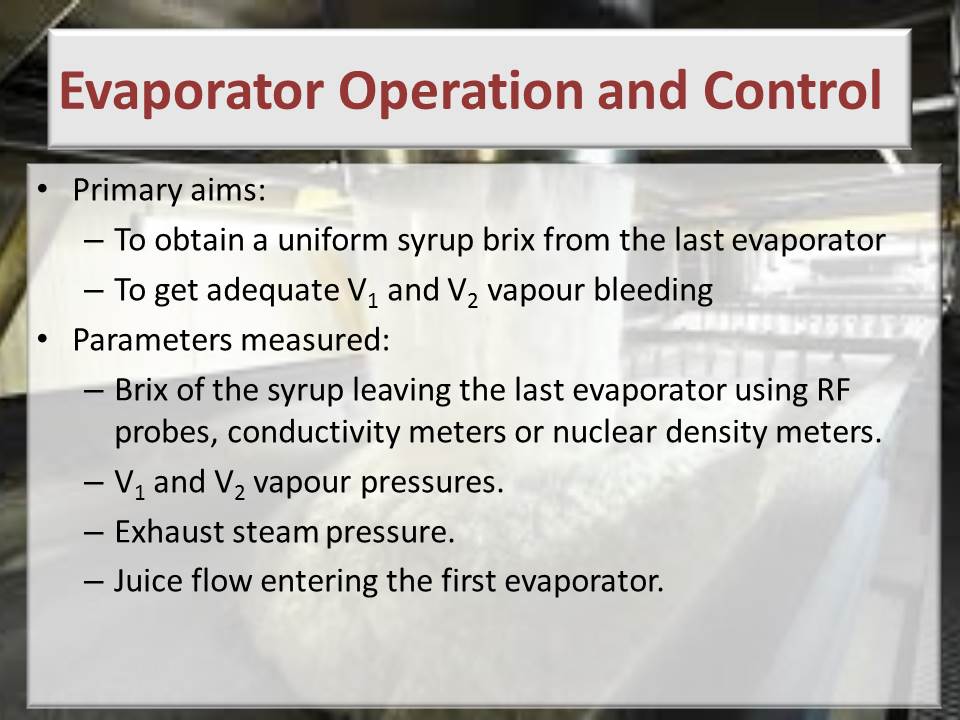 Evaporator Operation and Control

• Primary aims:
– To obtain a uniform syrup brix from the last evaporator
– To get adequate $V_1$ and $V_2$ vapour bleeding

• Parameters measured:
– Brix of the syrup leaving the last evaporator using RF probes, conductivity meters or nuclear density meters.
– $V_1$ and $V_2$ vapour pressures.
– Exhaust steam pressure.
– Juice flow entering the first evaporator.